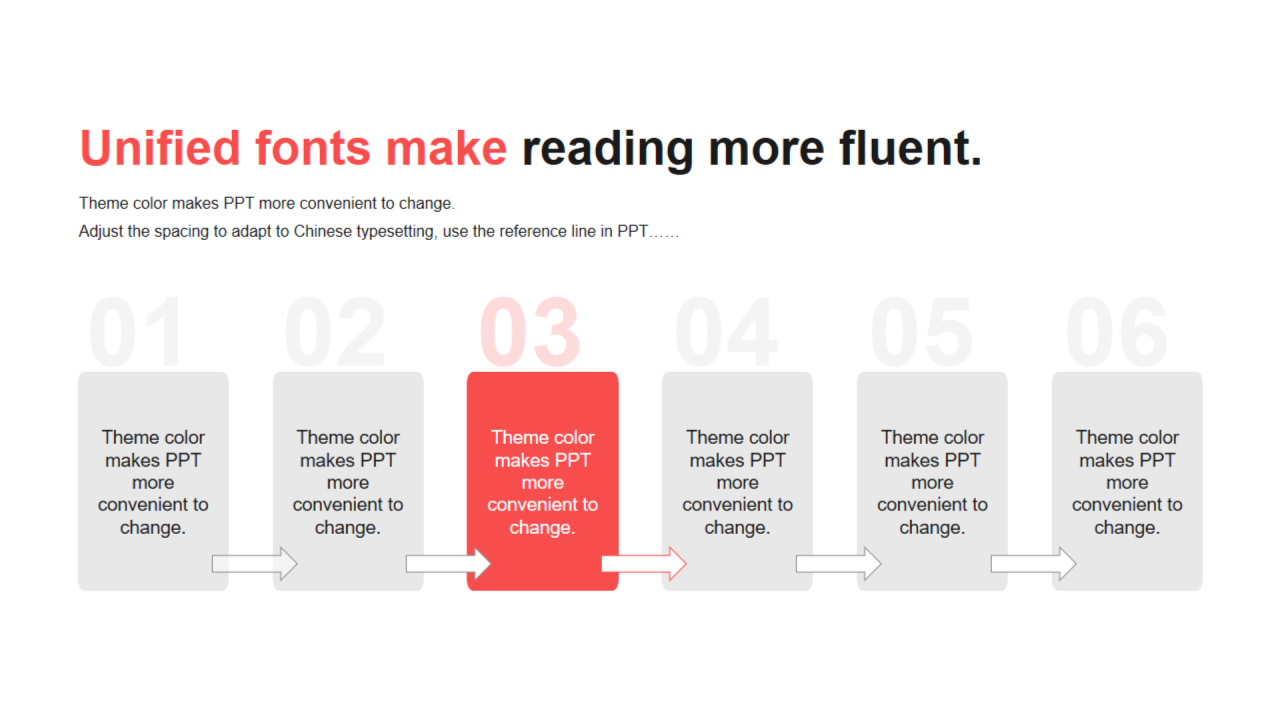 Unified fonts make reading more fluent.

Theme color makes PPT more convenient to change.

Adjust the spacing to adapt to Chinese typesetting, use the reference line in PPT……

01

Theme color makes PPT more convenient to change.

02

Theme color makes PPT more convenient to change.

03

Theme color makes PPT more convenient to change.

04

Theme color makes PPT more convenient to change.

05

Theme color makes PPT more convenient to change.

06

Theme color makes PPT more convenient to change.